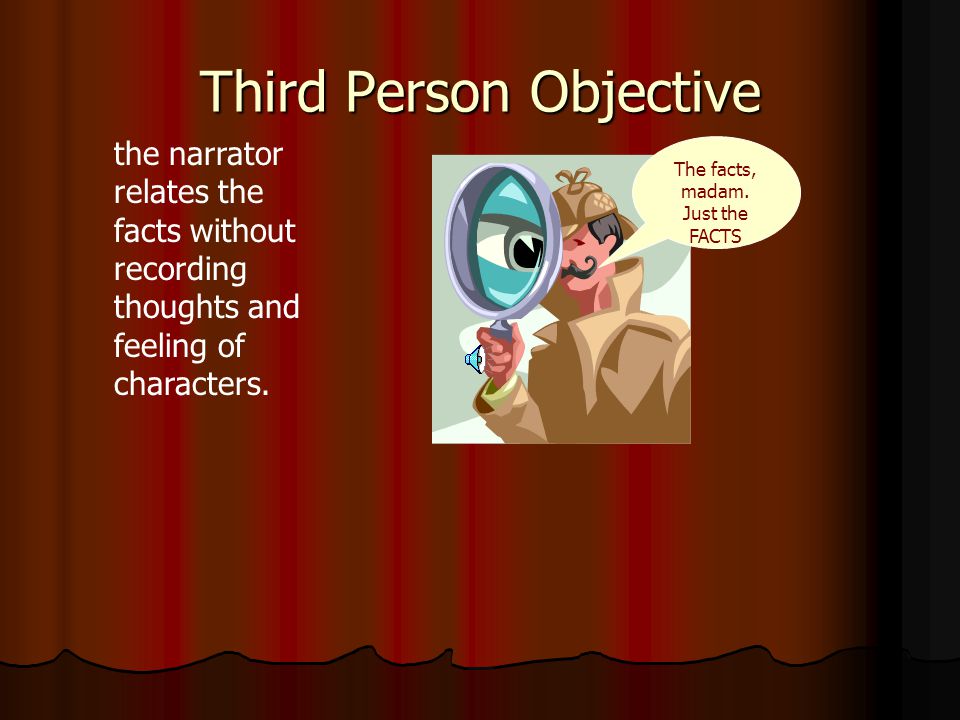 Third Person Objective

the narrator relates the facts without recording thoughts and feeling of characters.

The facts, madam. Just the FACTS